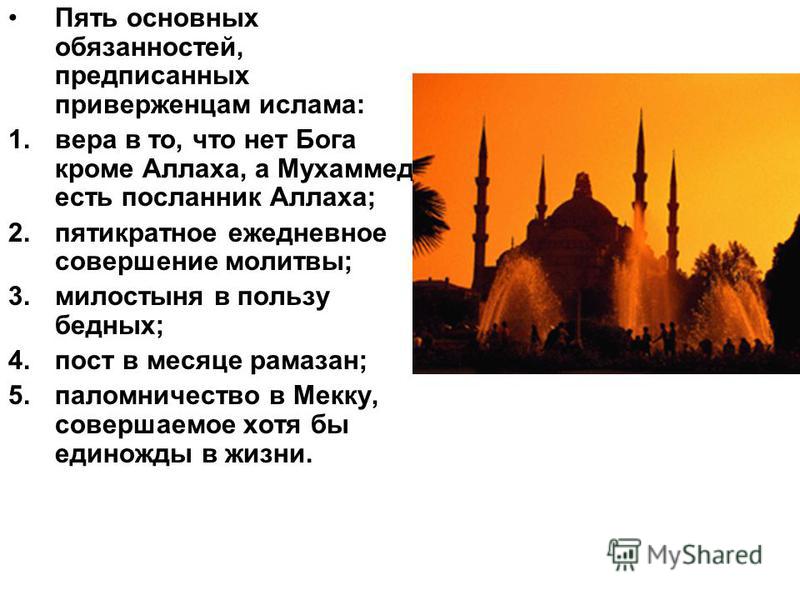 • Пять основных обязанностей, предписанных приверженцам ислама:

1. вера в то, что нет Бога кроме Аллаха, а Мухаммед есть посланник Аллаха;
2. пятикратное ежедневное совершение молитвы;
3. милостыня в пользу бедных;
4. пост в месяце рамазан;
5. паломничество в Мекку, совершаемое хотя бы единожды в жизни.

MyShared